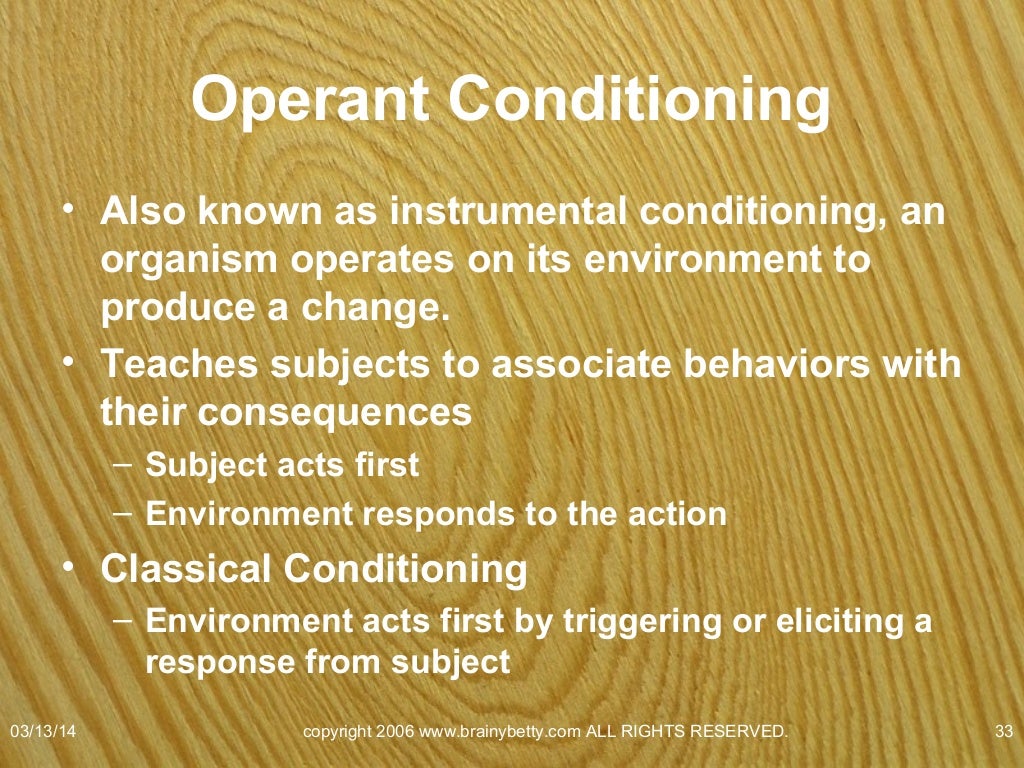 Operant Conditioning

• Also known as instrumental conditioning, an organism operates on its environment to produce a change.
• Teaches subjects to associate behaviors with their consequences
– Subject acts first
– Environment responds to the action
• Classical Conditioning
– Environment acts first by triggering or eliciting a response from subject

03/13/14 copyright 2006 www.brainybetty.com ALL RIGHTS RESERVED. 33